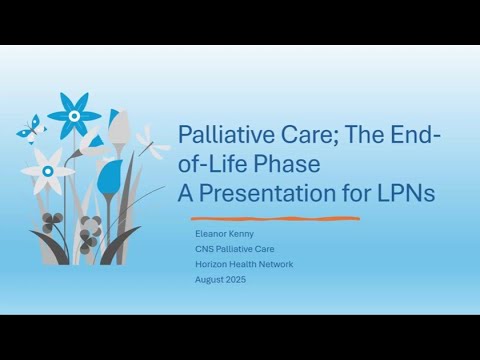 Palliative Care; The End-of-Life Phase
A Presentation for LPNs

Eleanor Kenny
CNS Palliative Care
Horizon Health Network
August 2025